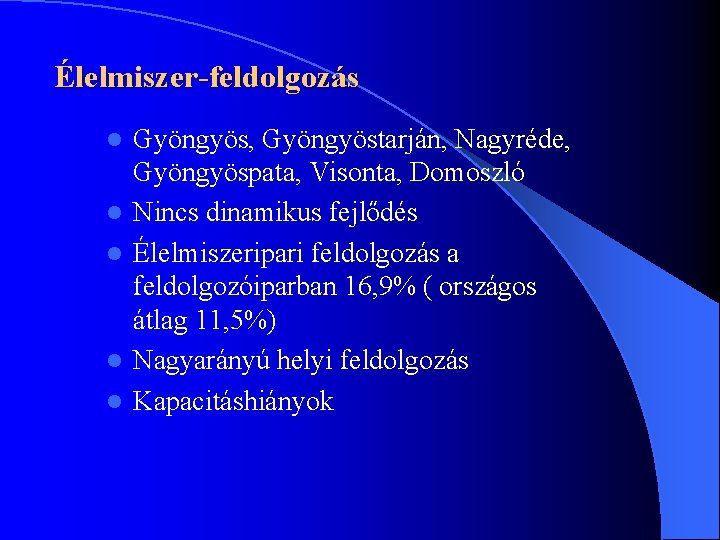 Élelmiszer-feldolgozás

- Gyöngyös, Gyöngyöstarján, Nagyréde, Gyöngyöspata, Visonta, Domoszló
- Nincs dinamikus fejlődés
- Élelmiszeripari feldolgozás a feldolgozóiparban 16,9% ( országos átlag 11,5%)
- Nagyarányú helyi feldolgozás
- Kapacitáshiányok